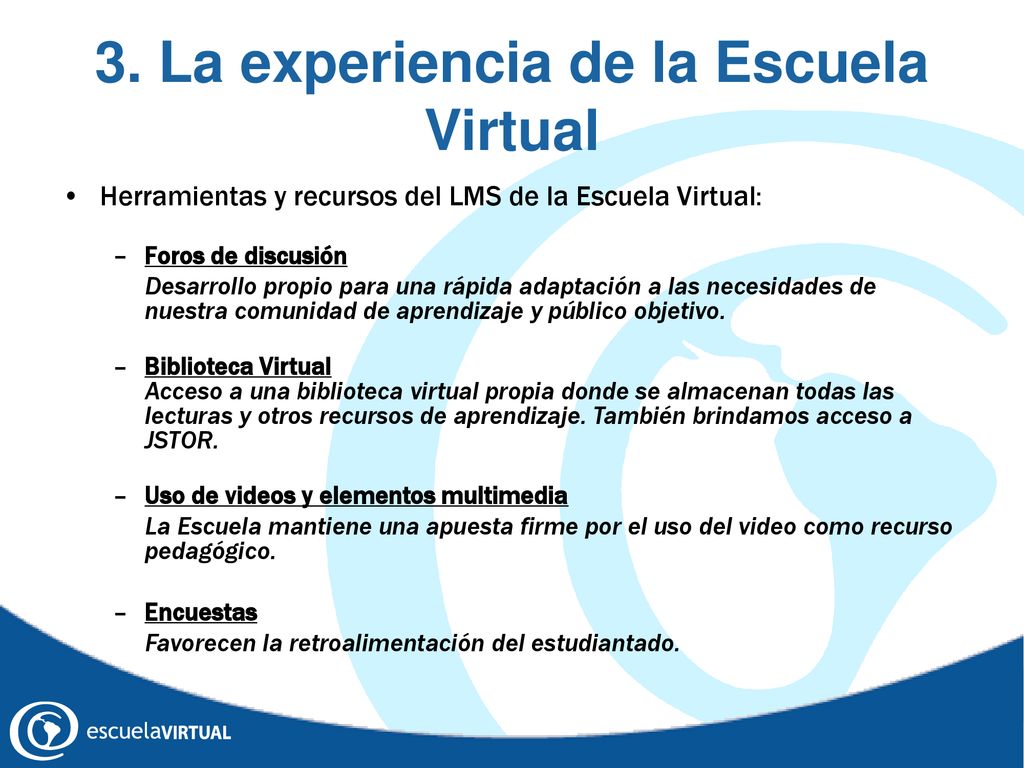 3. La experiencia de la Escuela Virtual

• Herramientas y recursos del LMS de la Escuela Virtual:

– Foros de discusión
Desarrollo propio para una rápida adaptación a las necesidades de nuestra comunidad de aprendizaje y público objetivo.

– Biblioteca Virtual
Acceso a una biblioteca virtual propia donde se almacenan todas las lecturas y otros recursos de aprendizaje. También brindamos acceso a JSTOR.

– Uso de videos y elementos multimedia
La Escuela mantiene una apuesta firme por el uso del video como recurso pedagógico.

– Encuestas
Favorecen la retroalimentación del estudiantado.

escuelaVIRTUAL